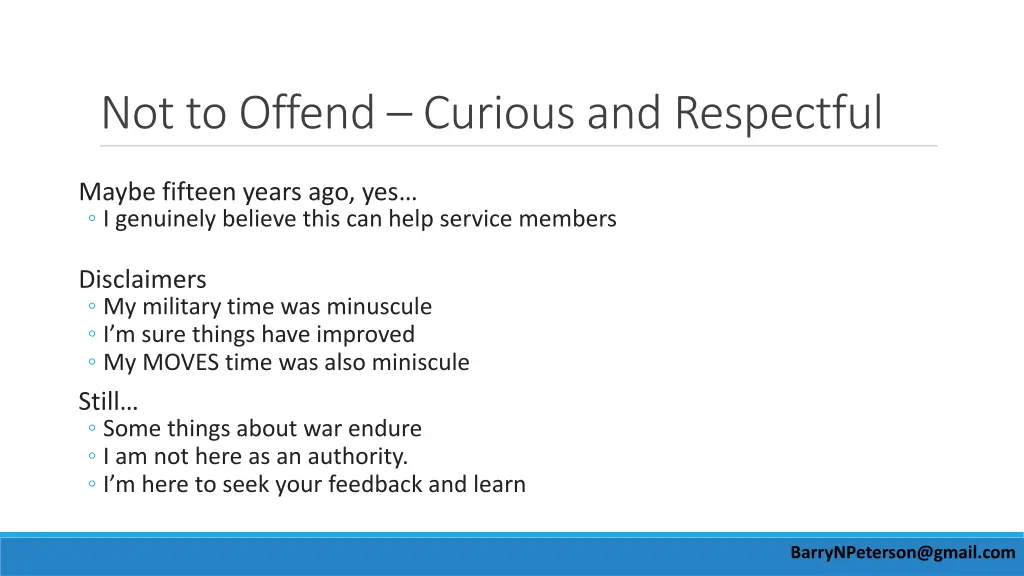 Not to Offend – Curious and Respectful

Maybe fifteen years ago, yes…
◦ I genuinely believe this can help service members

Disclaimers
◦ My military time was minuscule
◦ I'm sure things have improved
◦ My MOVES time was also miniscule

Still…
◦ Some things about war endure
◦ I am not here as an authority.
◦ I'm here to seek your feedback and learn

BarryNPeterson@gmail.com